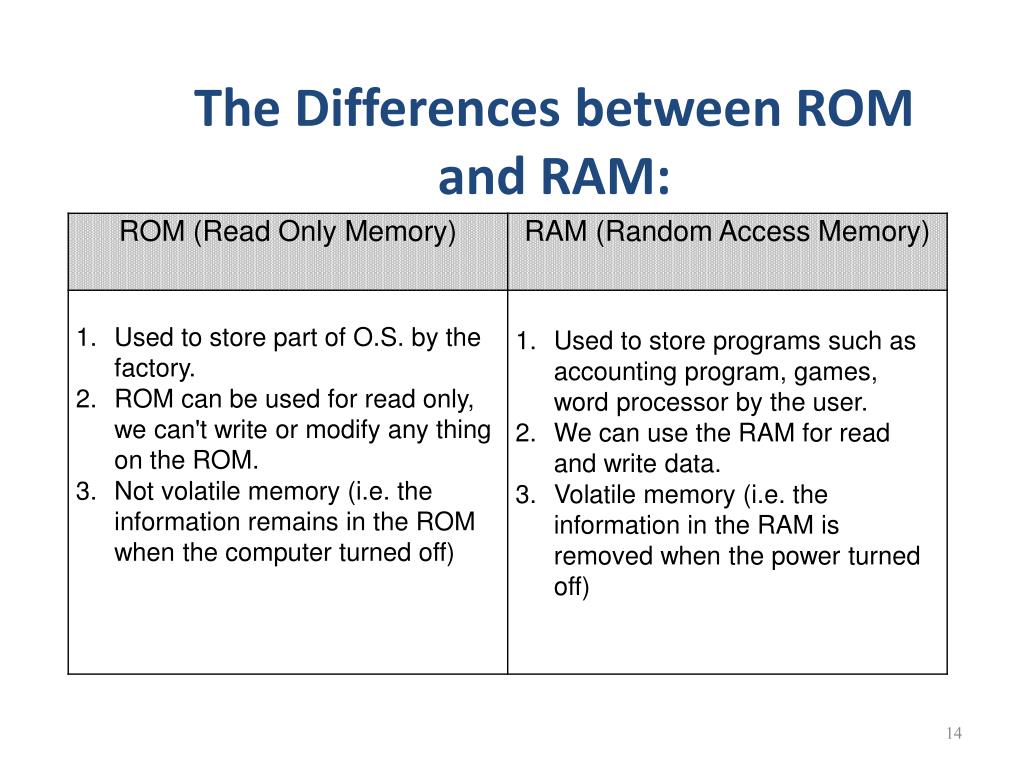 The Differences between ROM and RAM:

| ROM (Read Only Memory) | RAM (Random Access Memory) |
|---|---|
| 1. Used to store part of O.S. by the factory. 2. ROM can be used for read only, we can't write or modify any thing on the ROM. 3. Not volatile memory (i.e. the information remains in the ROM when the computer turned off) | 1. Used to store programs such as accounting program, games, word processor by the user. 2. We can use the RAM for read and write data. 3. Volatile memory (i.e. the information in the RAM is removed when the power turned off) |

14